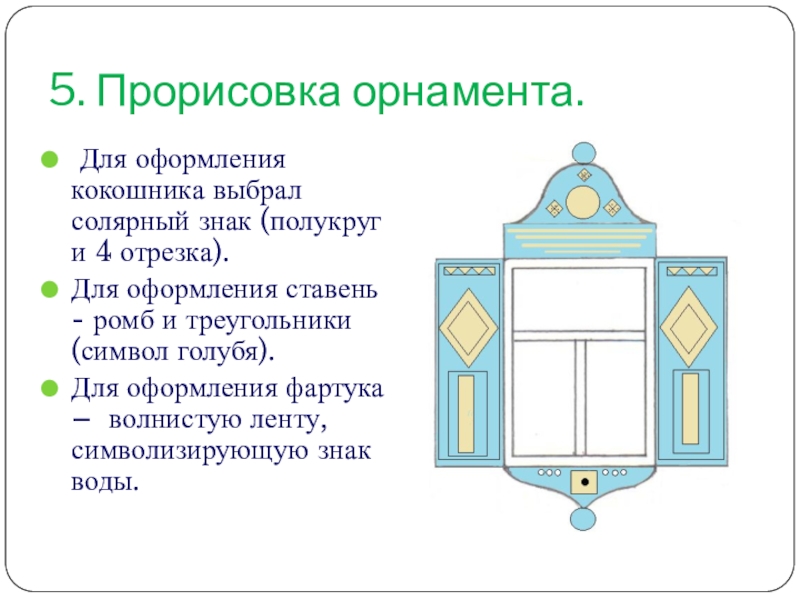 5. Прорисовка орнамента.

Для оформления кокошника выбрал солярный знак (полукруг и 4 отрезка).

Для оформления ставень - ромб и треугольники (символ голубя).

Для оформления фартука – волнистую ленту, символизирующую знак воды.